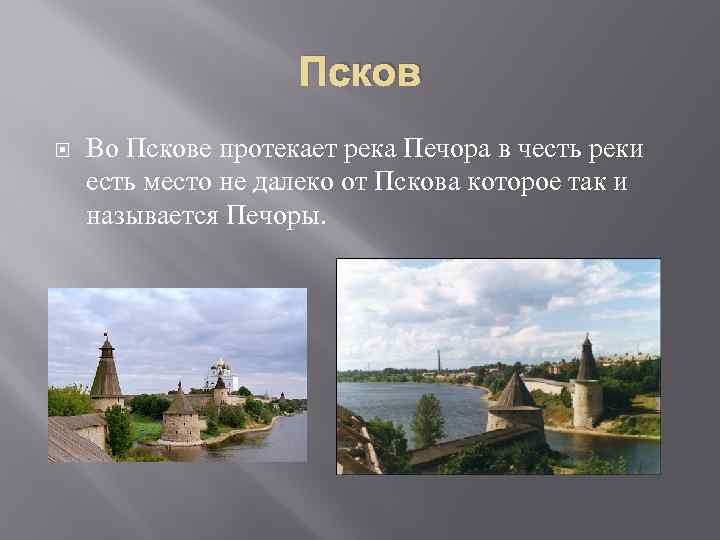 Псков

Во Пскове протекает река Печора в честь реки есть место не далеко от Пскова которое так и называется Печоры.